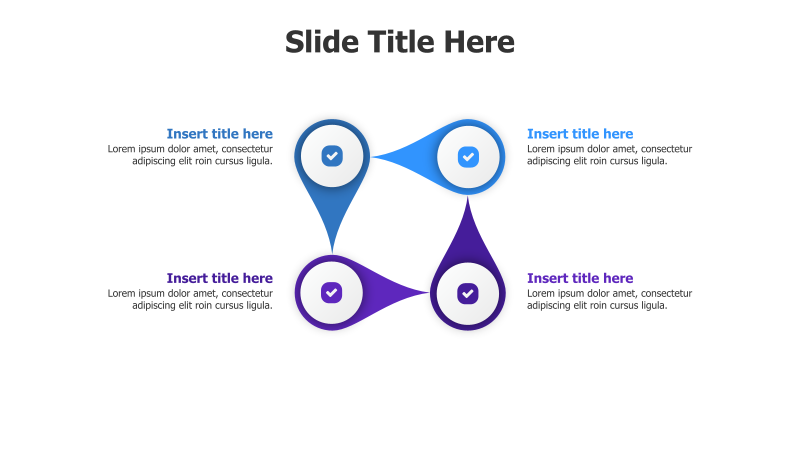 Slide Title Here

Insert title here
Lorem ipsum dolor amet, consectetur adipiscing elit roin cursus ligula.

Insert title here
Lorem ipsum dolor amet, consectetur adipiscing elit roin cursus ligula.

Insert title here
Lorem ipsum dolor amet, consectetur adipiscing elit roin cursus ligula.

Insert title here
Lorem ipsum dolor amet, consectetur adipiscing elit roin cursus ligula.